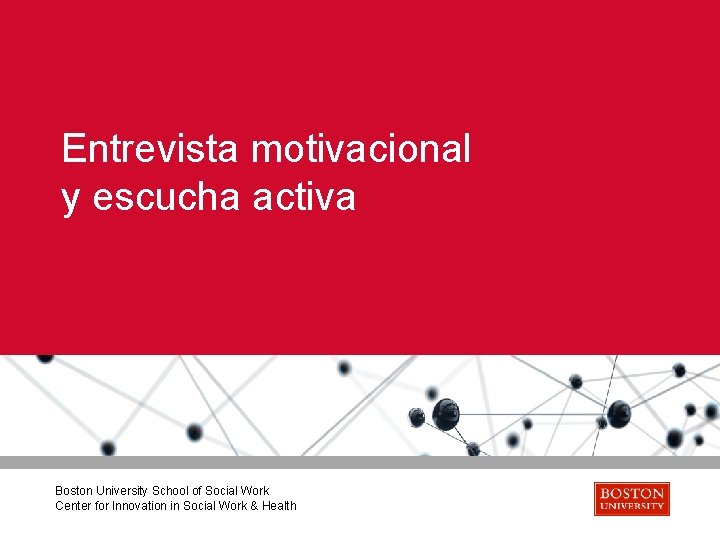 Entrevista motivacional y escucha activa

Boston University School of Social Work
Center for Innovation in Social Work & Health

BOSTON UNIVERSITY